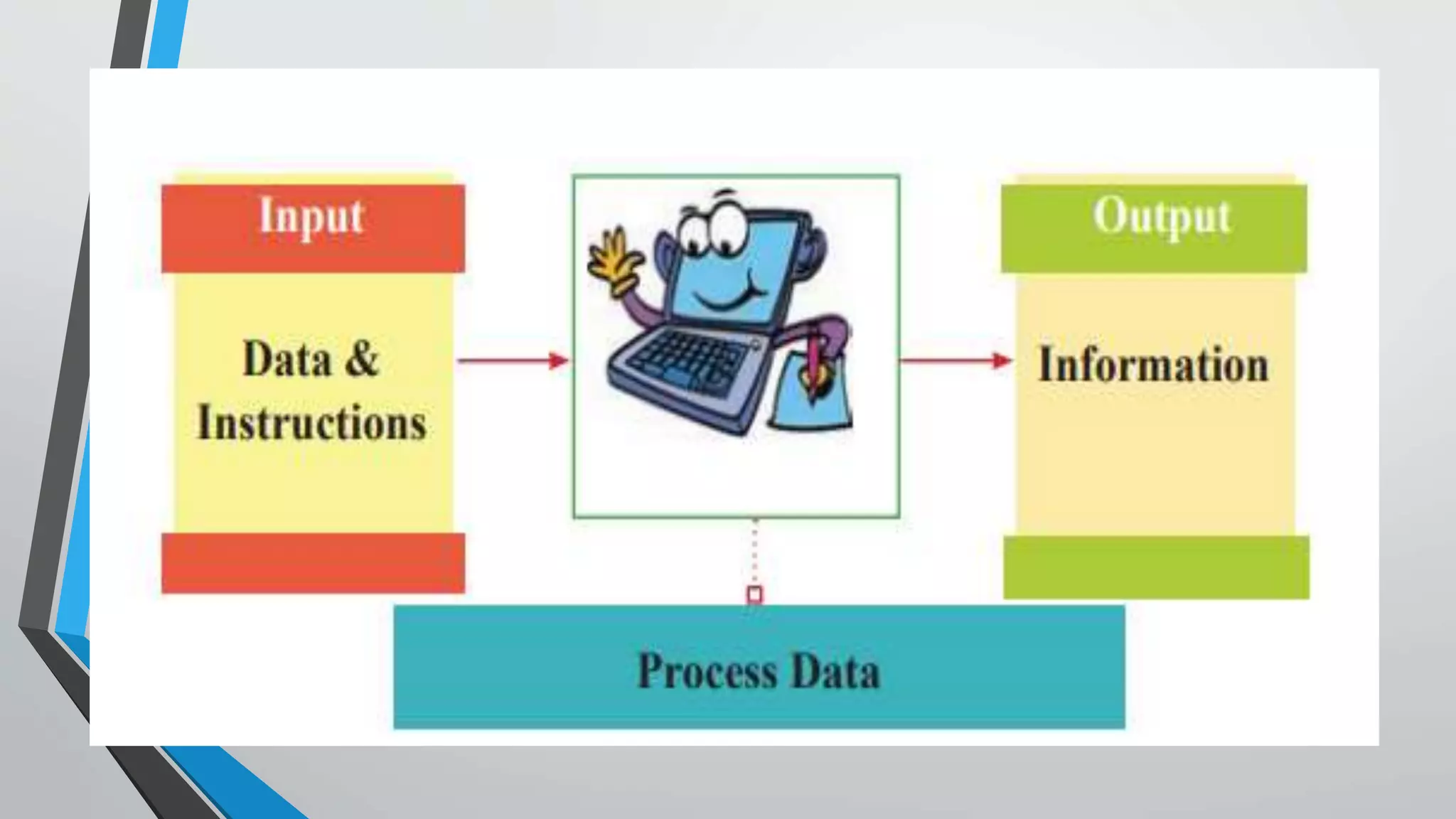 Input

Data & Instructions

Output

Information

Process Data